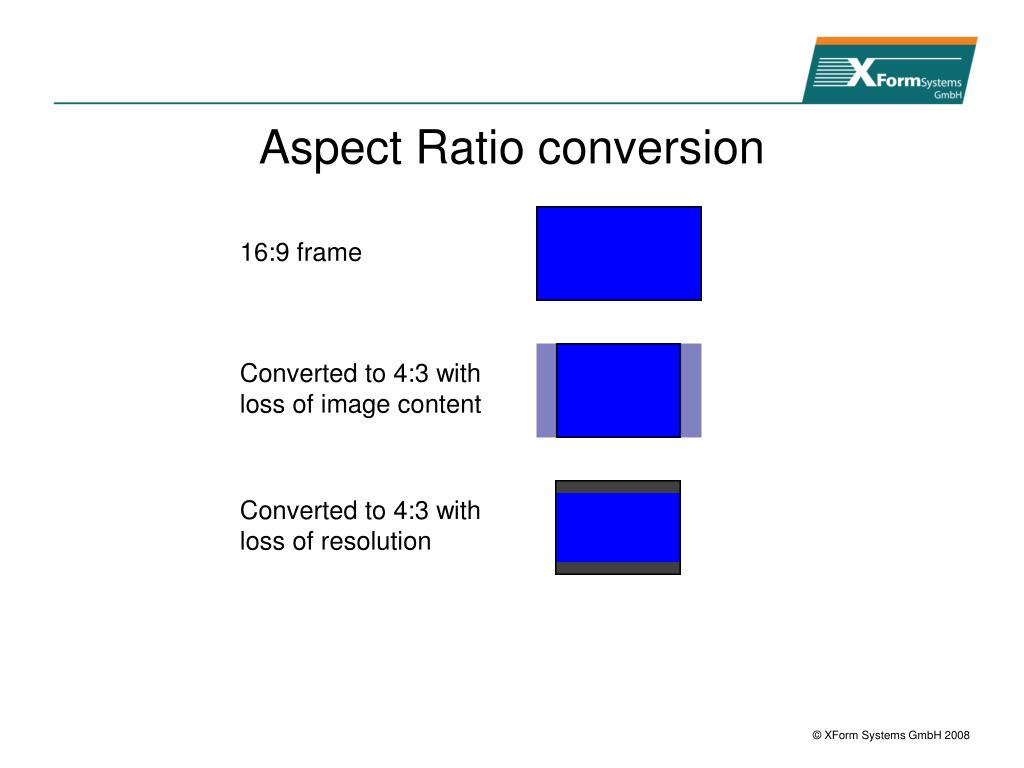 XFormSystems GmbH

Aspect Ratio conversion

16:9 frame

Converted to 4:3 with loss of image content

Converted to 4:3 with loss of resolution

© XForm Systems GmbH 2008